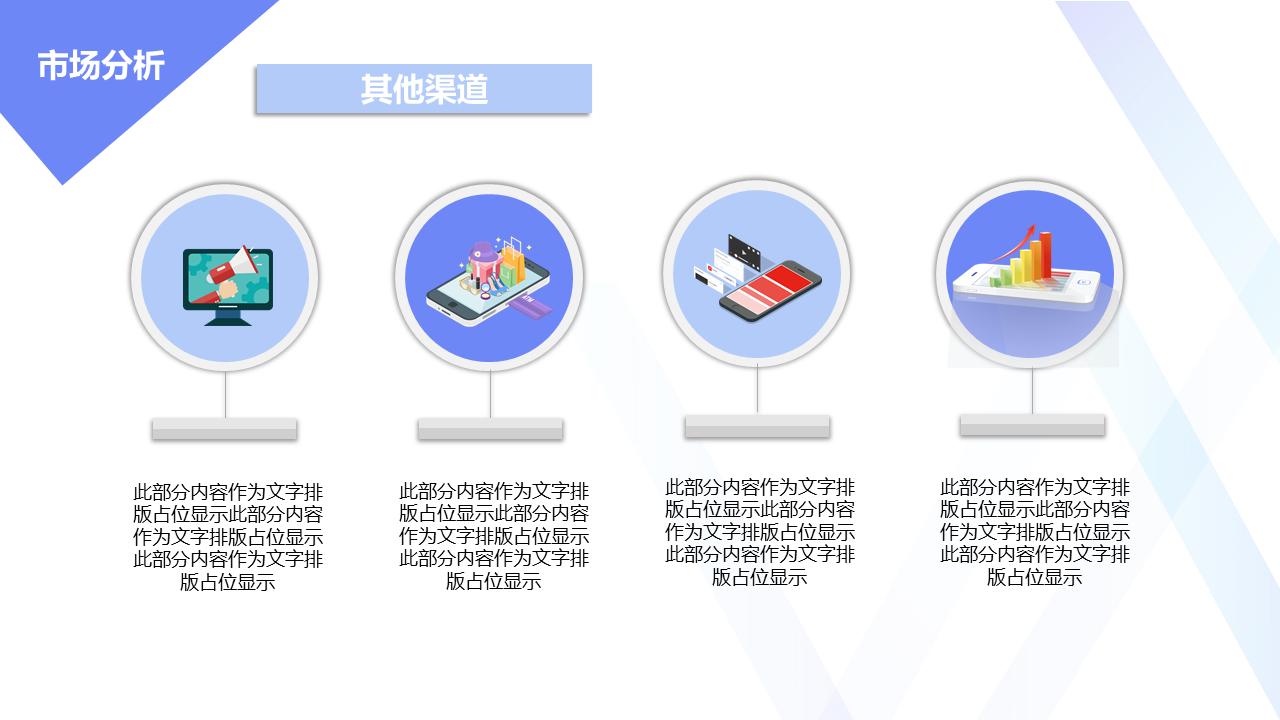 市场分析

其他渠道

此部分内容作为文字排版占位显示此部分内容作为文字排版占位显示此部分内容作为文字排版占位显示

此部分内容作为文字排版占位显示此部分内容作为文字排版占位显示此部分内容作为文字排版占位显示

此部分内容作为文字排版占位显示此部分内容作为文字排版占位显示此部分内容作为文字排版占位显示

此部分内容作为文字排版占位显示此部分内容作为文字排版占位显示此部分内容作为文字排版占位显示